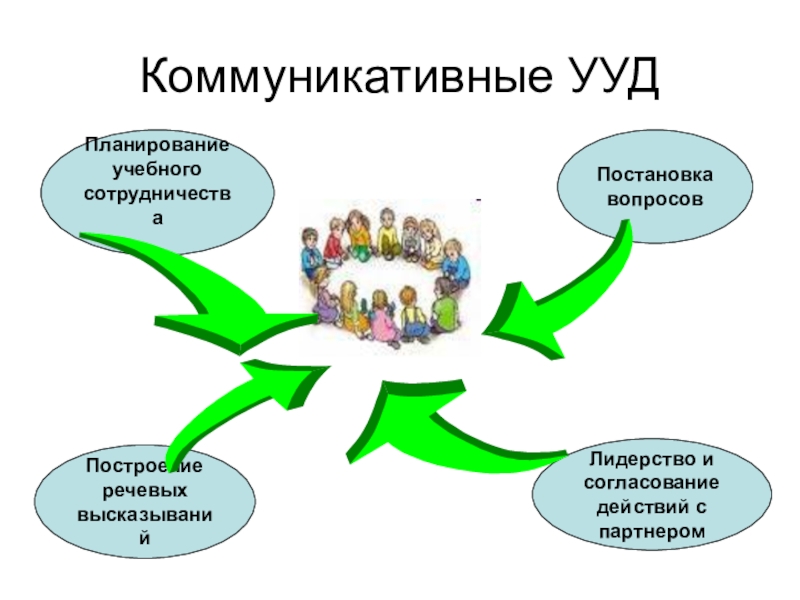 Коммуникативные УУД

Планирование учебного сотрудничества

Постановка вопросов

Построение речевых высказываний

Лидерство и согласование действий с партнером